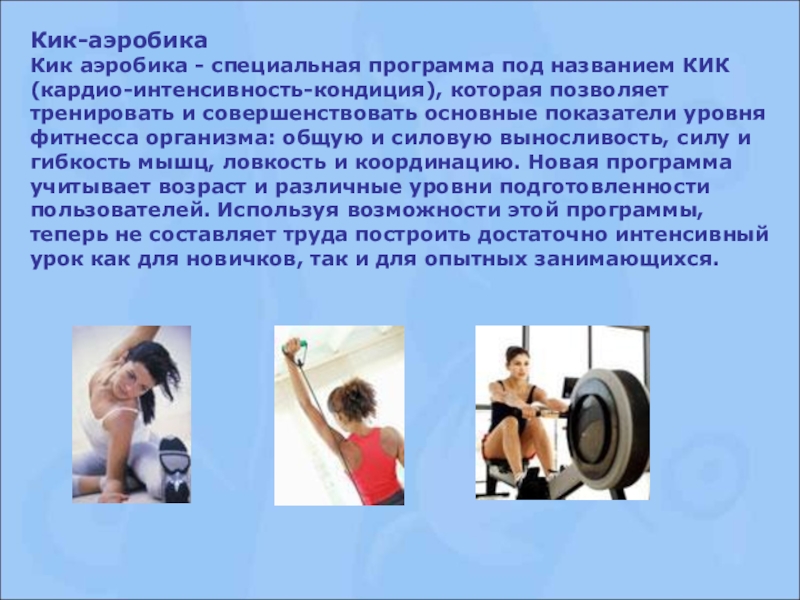 Кик-аэробика
Кик аэробика - специальная программа под названием КИК (кардио-интенсивность-кондиция), которая позволяет тренировать и совершенствовать основные показатели уровня фитнесса организма: общую и силовую выносливость, силу и гибкость мышц, ловкость и координацию. Новая программа учитывает возраст и различные уровни подготовленности пользователей. Используя возможности этой программы, теперь не составляет труда построить достаточно интенсивный урок как для новичков, так и для опытных занимающихся.